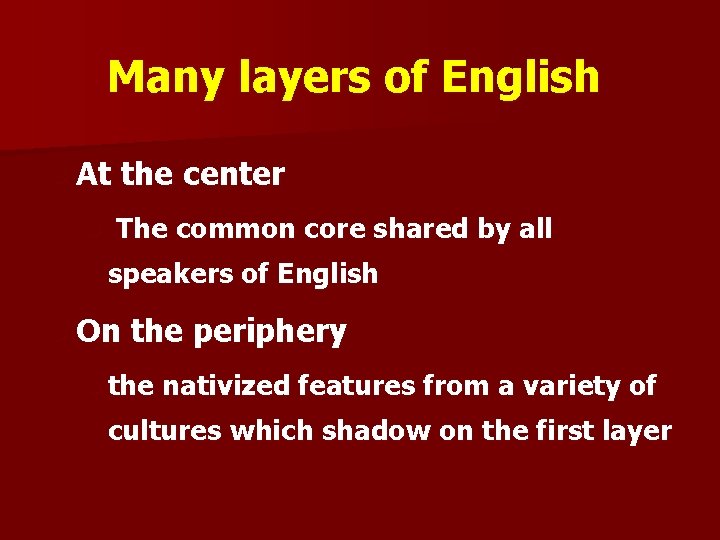 Many layers of English

At the center

The common core shared by all speakers of English

On the periphery

the nativized features from a variety of cultures which shadow on the first layer